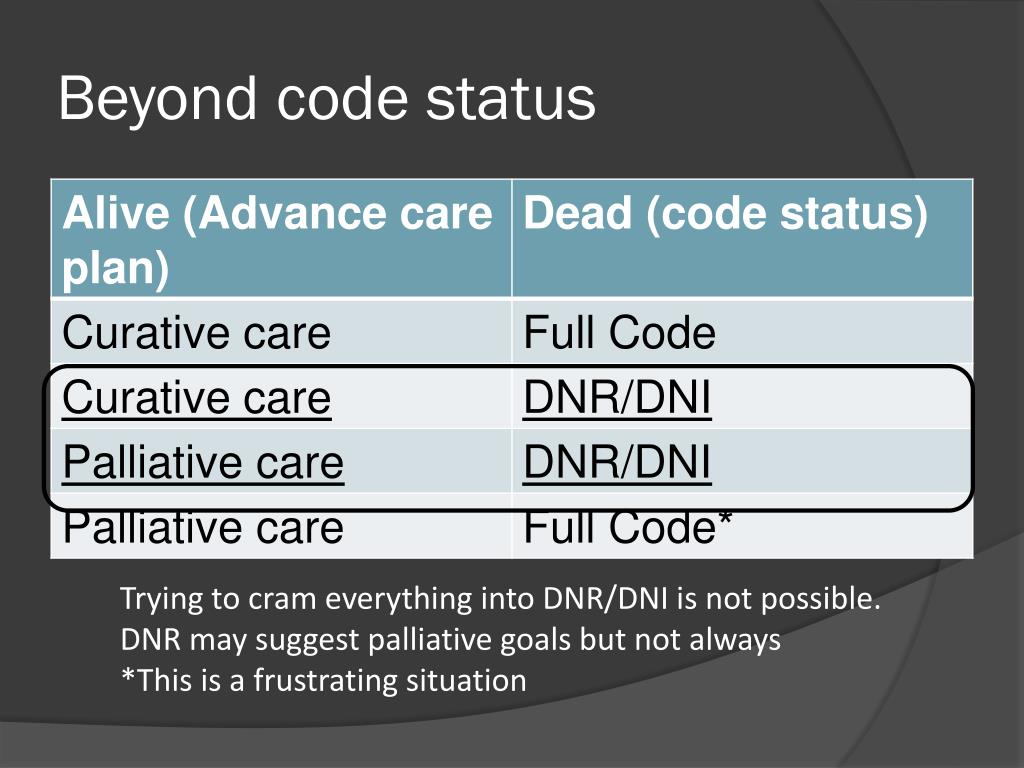 Beyond code status

| Alive (Advance care plan) | Dead (code status) |
|---|---|
| Curative care | Full Code |
| Curative care | DNR/DNI |
| Palliative care | DNR/DNI |
| Palliative care | Full Code* |

Trying to cram everything into DNR/DNI is not possible.
DNR may suggest palliative goals but not always
*This is a frustrating situation